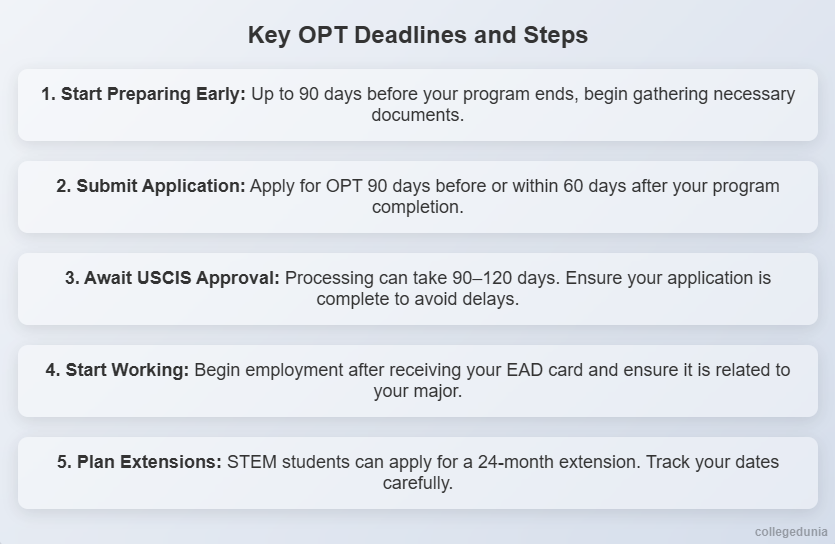 Key OPT Deadlines and Steps

1. Start Preparing Early: Up to 90 days before your program ends, begin gathering necessary documents.

2. Submit Application: Apply for OPT 90 days before or within 60 days after your program completion.

3. Await USCIS Approval: Processing can take 90–120 days. Ensure your application is complete to avoid delays.

4. Start Working: Begin employment after receiving your EAD card and ensure it is related to your major.

5. Plan Extensions: STEM students can apply for a 24-month extension. Track your dates carefully.

collegedunia